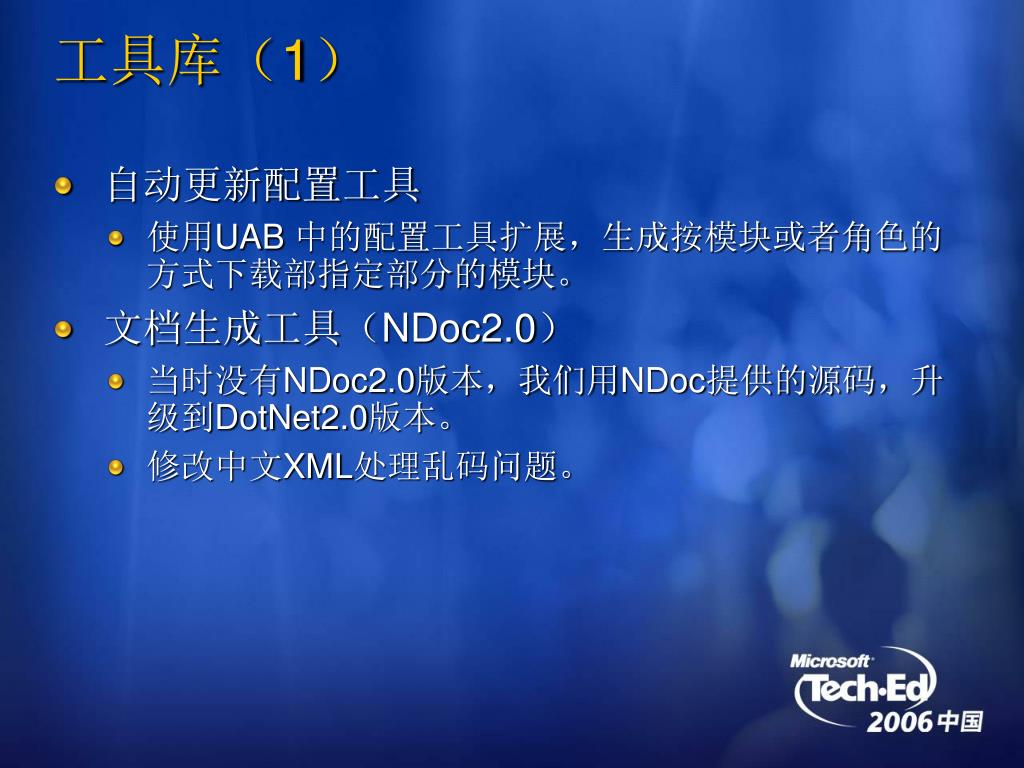 工具库（1）

自动更新配置工具

使用UAB 中的配置工具扩展，生成按模块或者角色的方式下载部指定部分的模块。

文档生成工具（NDoc2.0）

当时没有NDoc2.0版本，我们用NDoc提供的源码，升级到DotNet2.0版本。

修改中文XML处理乱码问题。

Microsoft Tech·Ed 2006 中国